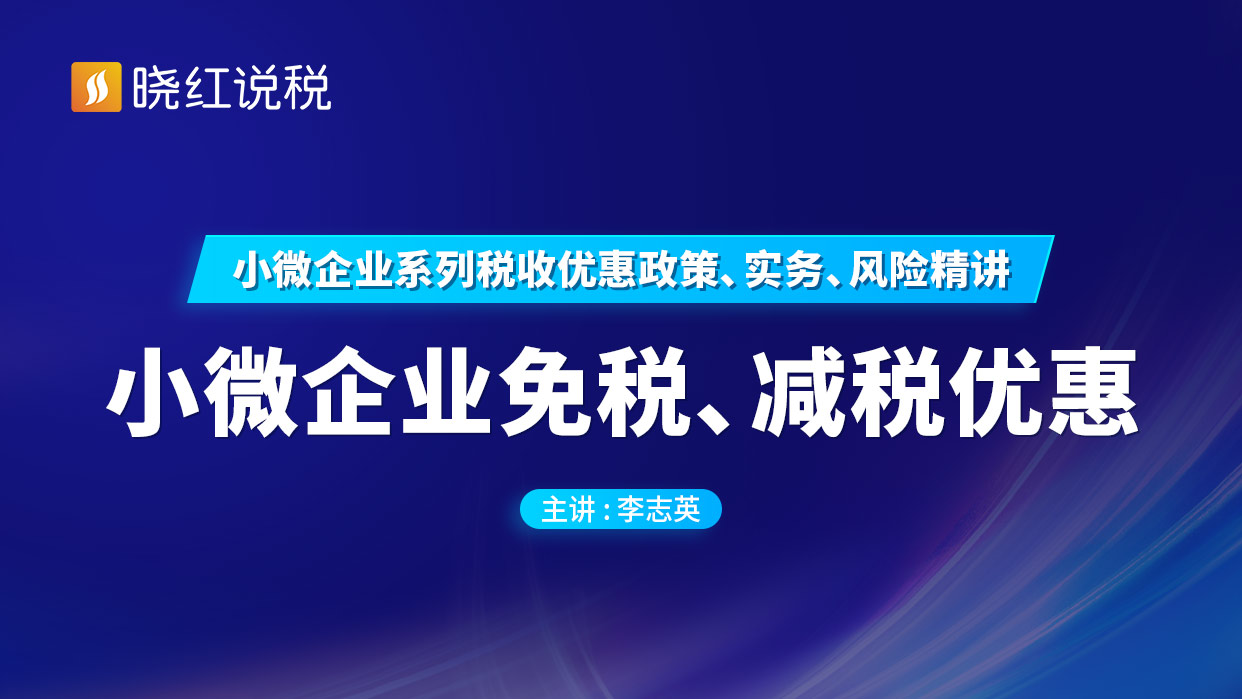 晓红说税

小微企业系列税收优惠政策、实务、风险精讲

小微企业免税、减税优惠

主讲：李志英